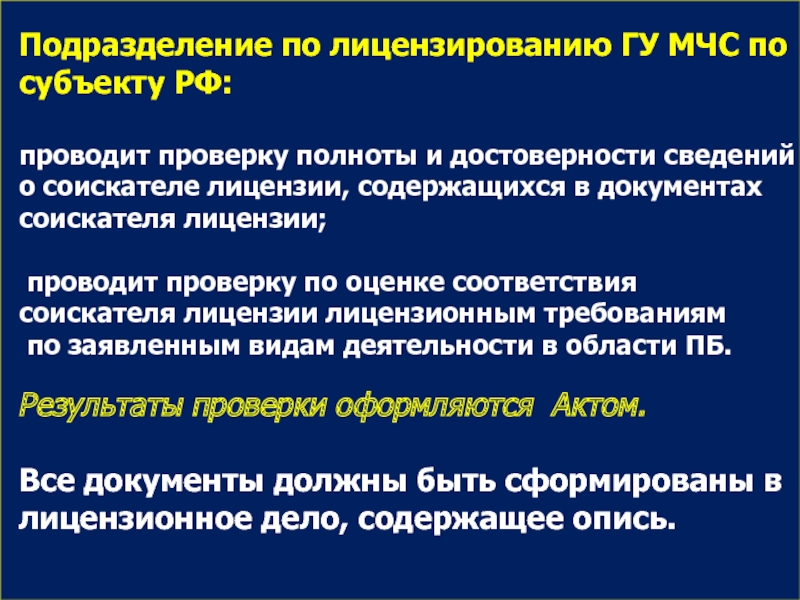 Подразделение по лицензированию ГУ МЧС по субъекту РФ:

проводит проверку полноты и достоверности сведений о соискателе лицензии, содержащихся в документах соискателя лицензии;

проводит проверку по оценке соответствия соискателя лицензии лицензионным требованиям по заявленным видам деятельности в области ПБ.

Результаты проверки оформляются Актом.

Все документы должны быть сформированы в лицензионное дело, содержащее опись.